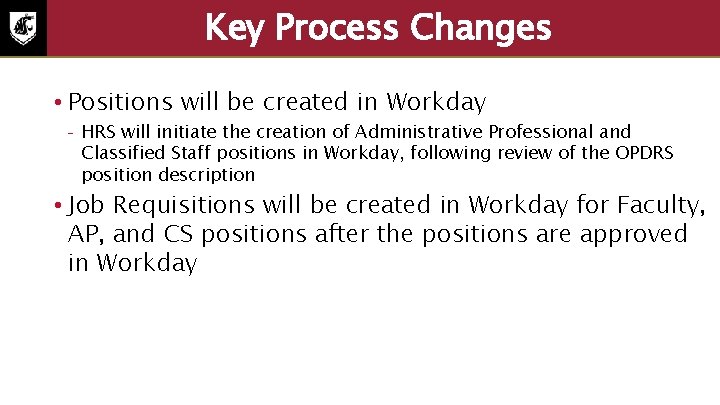 Key Process Changes

• Positions will be created in Workday

- HRS will initiate the creation of Administrative Professional and Classified Staff positions in Workday, following review of the OPDRS position description

• Job Requisitions will be created in Workday for Faculty, AP, and CS positions after the positions are approved in Workday